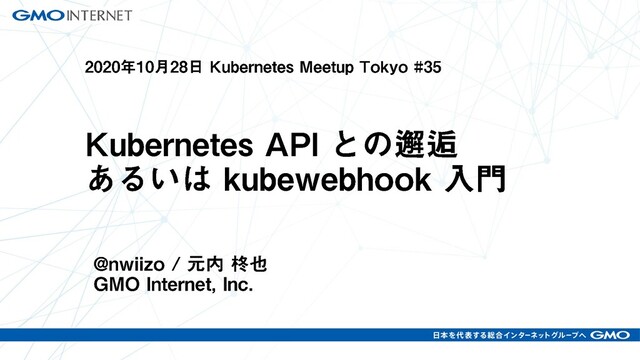 GMO INTERNET

2020年10月28日 Kubernetes Meetup Tokyo #35

Kubernetes API との邂逅
あるいは kubewebhook 入門

@nwiizo / 元内 柊也
GMO Internet, Inc.

日本を代表する総合インターネットグループへ GMO